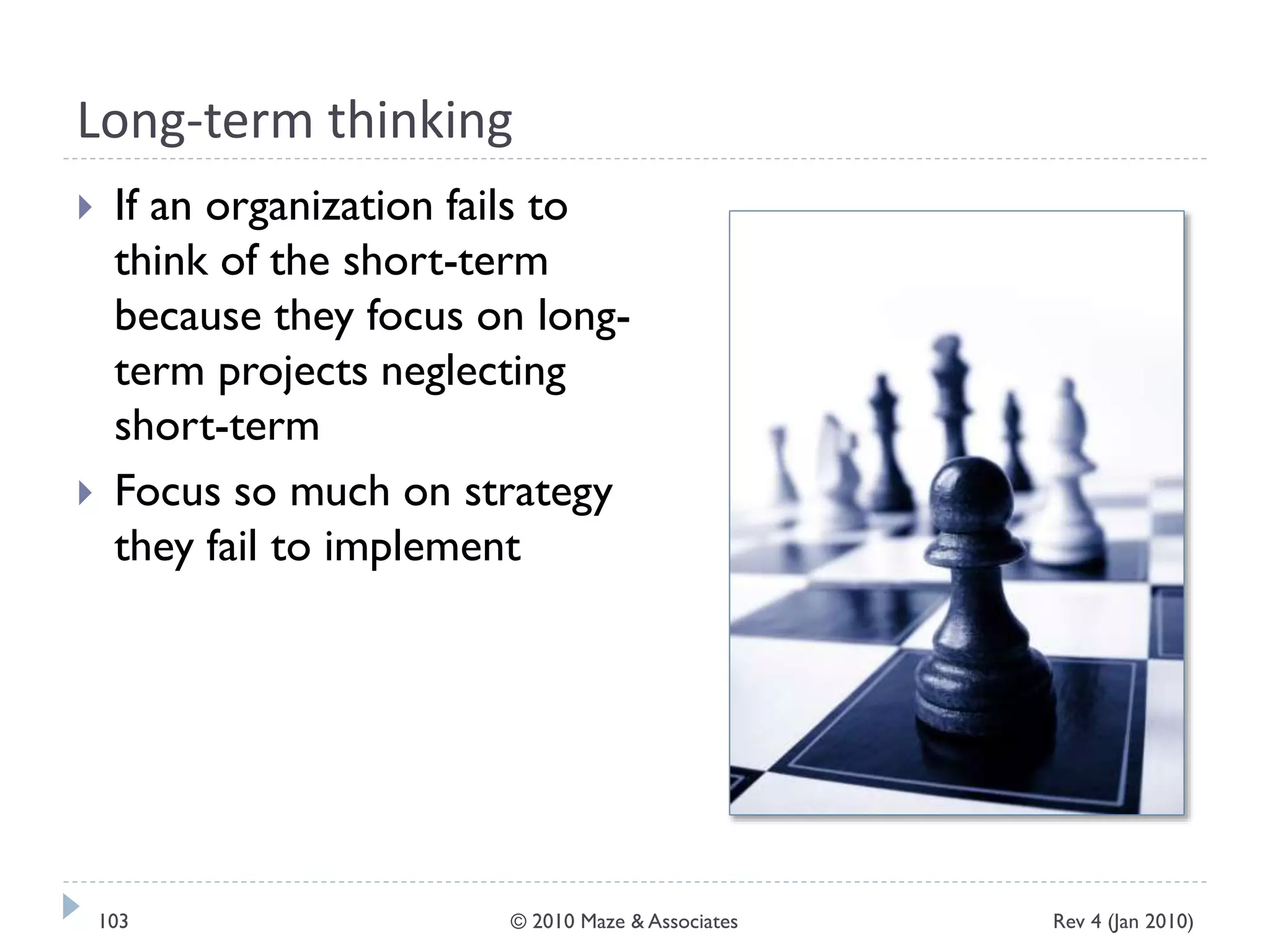 Long-term thinking

If an organization fails to think of the short-term because they focus on long-term projects neglecting short-term

Focus so much on strategy they fail to implement

103 © 2010 Maze & Associates Rev 4 (Jan 2010)